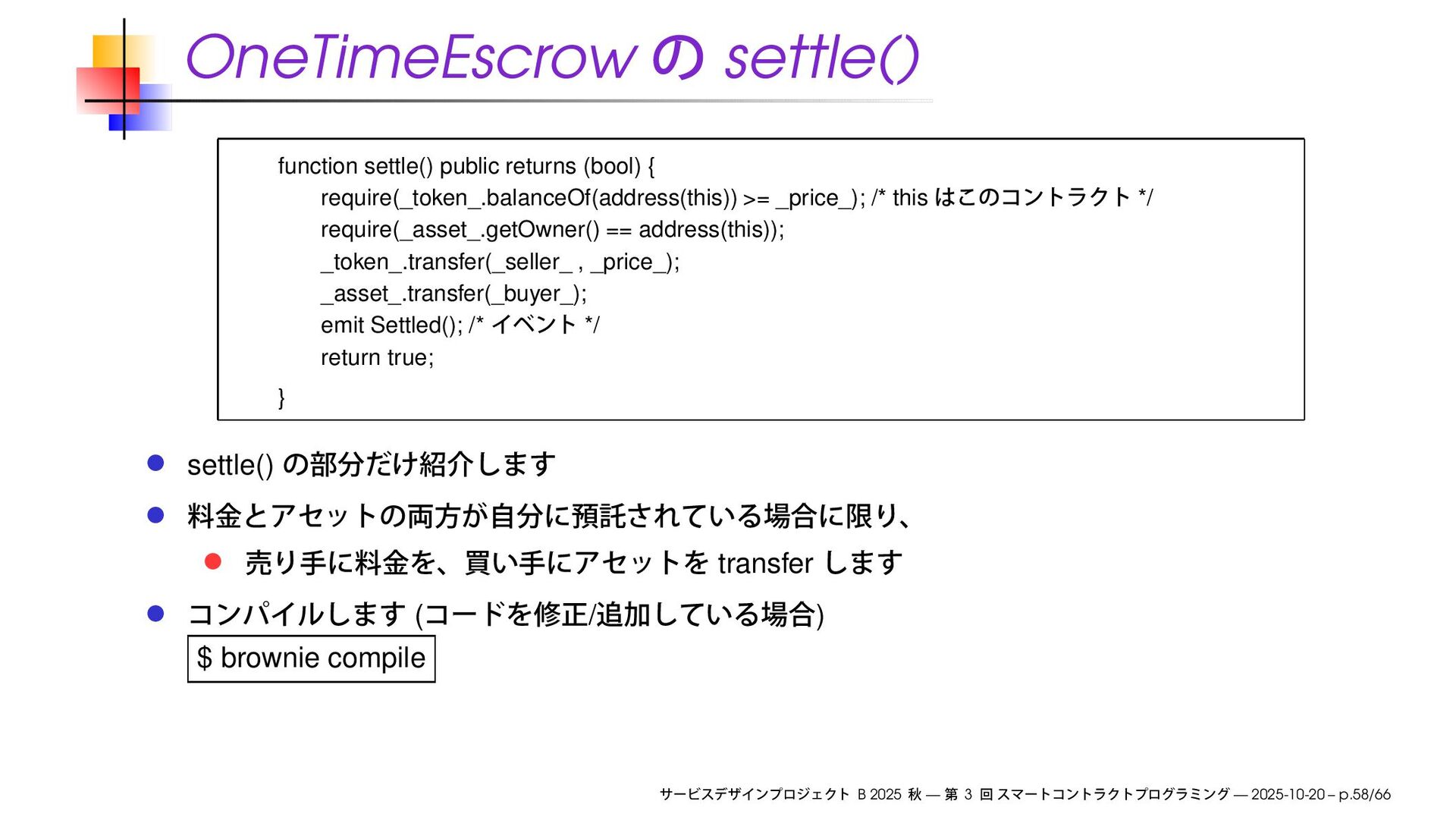 OneTimeEscrow の settle()

function settle() public returns (bool) {
require(_token_.balanceOf(address(this)) >= _price_); /* this はこのコントラクト */
require(_asset_.getOwner() == address(this));
_token_.transfer(_seller_ , _price_);
_asset_.transfer(_buyer_);
emit Settled(); /* イベント */
return true;
}

settle() の部分だけ紹介します

料金とアセットの両方が自分に預託されている場合に限り、

売り手に料金を、買い手にアセットを transfer します

コンパイルします (コードを修正/追加している場合)

$ brownie compile

サービスデザインプロジェクト B 2025 秋 — 第 3 回 スマートコントラクトプログラミング — 2025-10-20 – p.58/66